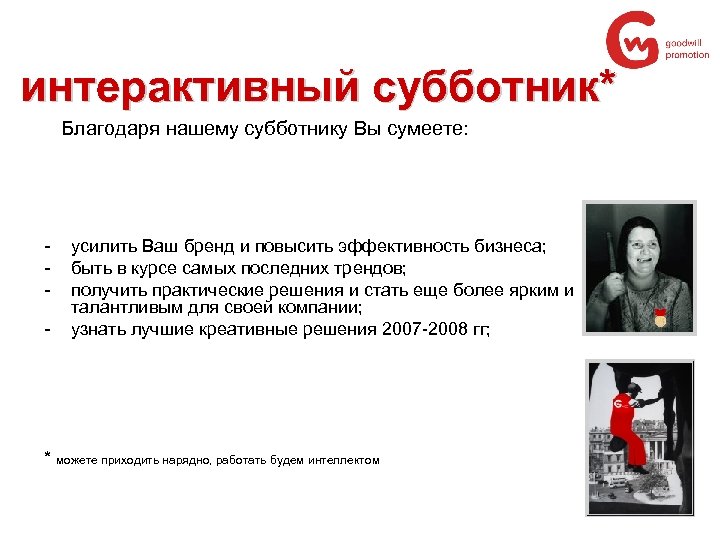 goodwill promotion

интерактивный субботник*

Благодаря нашему субботнику Вы сумеете:

- усилить Ваш бренд и повысить эффективность бизнеса;
- быть в курсе самых последних трендов;
- получить практические решения и стать еще более ярким и талантливым для своей компании;
- узнать лучшие креативные решения 2007-2008 гг;

* можете приходить нарядно, работать будем интеллектом